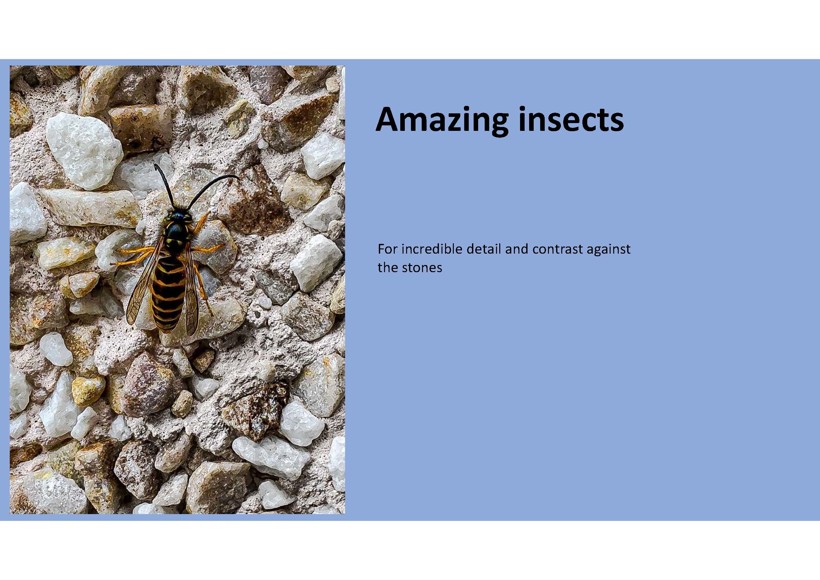 Amazing insects

For incredible detail and contrast against the stones